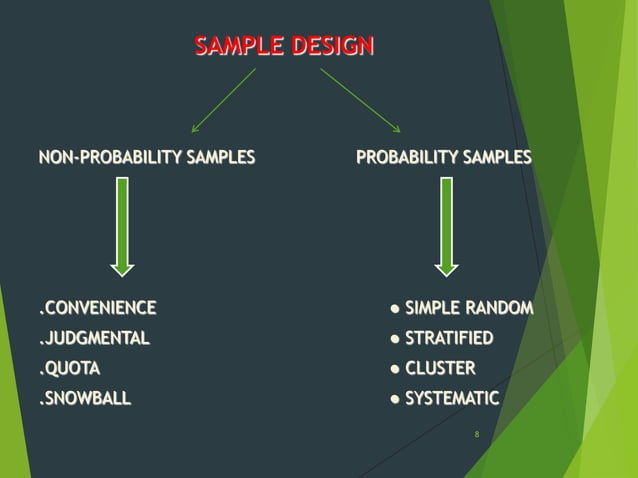 SAMPLE DESIGN

NON-PROBABILITY SAMPLES

.CONVENIENCE
.JUDGMENTAL
.QUOTA
.SNOWBALL

PROBABILITY SAMPLES

● SIMPLE RANDOM
● STRATIFIED
● CLUSTER
● SYSTEMATIC

8